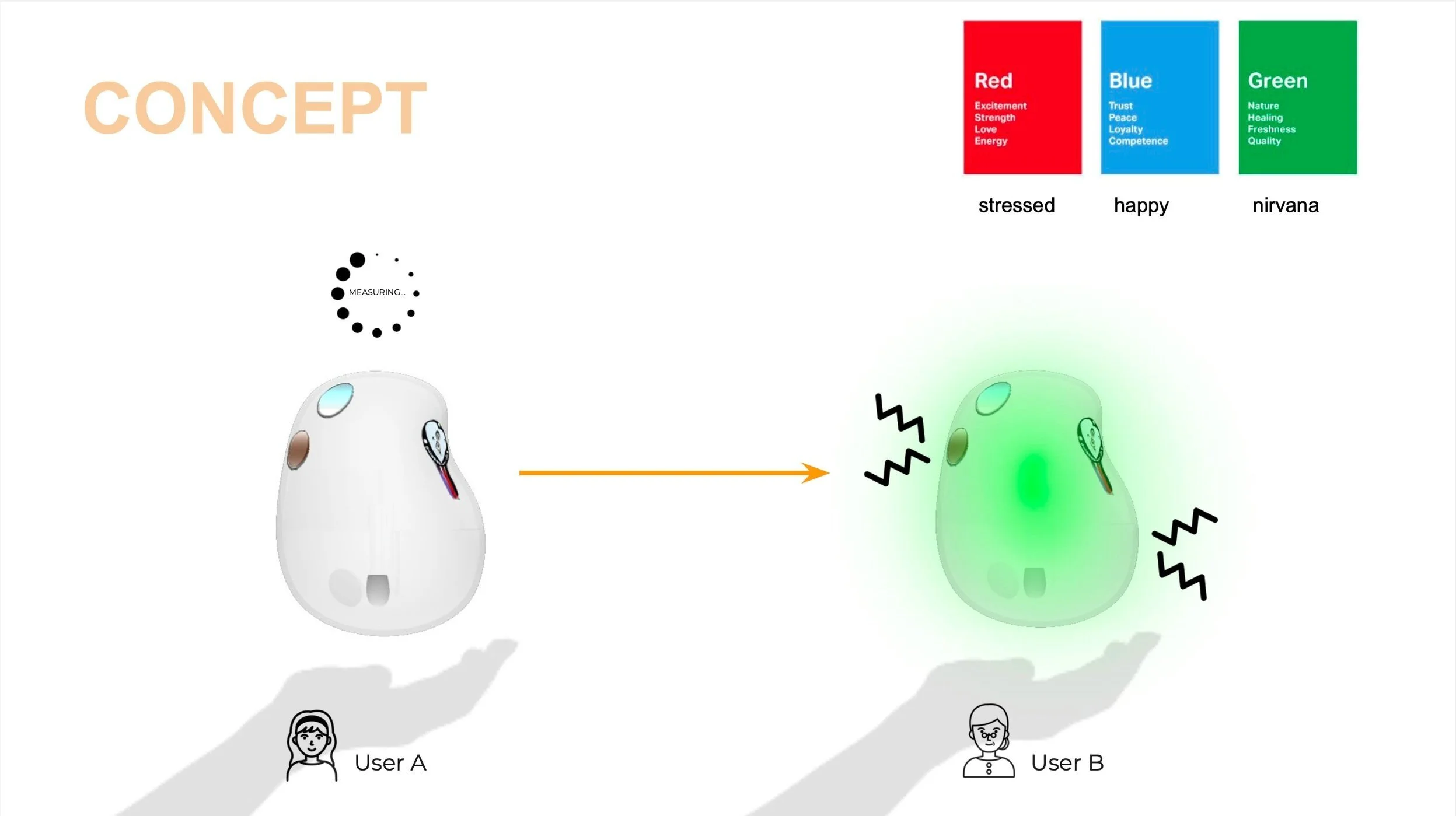 CONCEPT

Red
Excitement
Strength
Love
Energy

stressed

Blue
Trust
Peace
Loyalty
Competence

happy

Green
Nature
Healing
Freshness
Quality

nirvana

MEASURING...

User A

User B